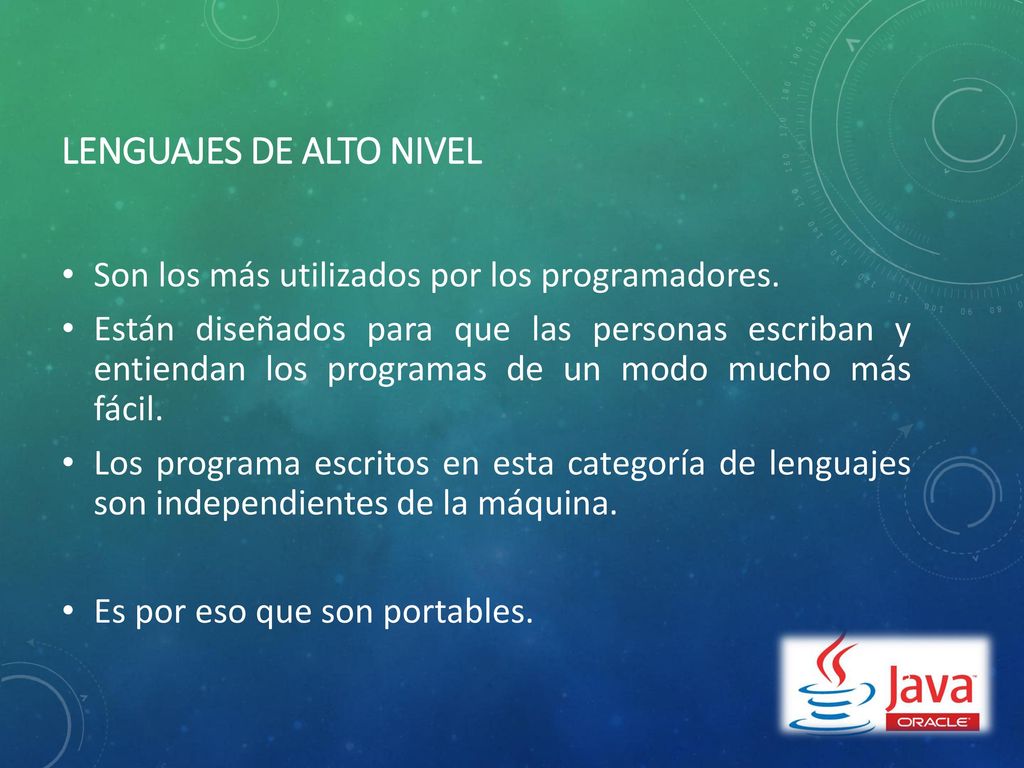 LENGUAJES DE ALTO NIVEL

• Son los más utilizados por los programadores.

• Están diseñados para que las personas escriban y entiendan los programas de un modo mucho más fácil.

• Los programa escritos en esta categoría de lenguajes son independientes de la máquina.

• Es por eso que son portables.

Java
ORACLE